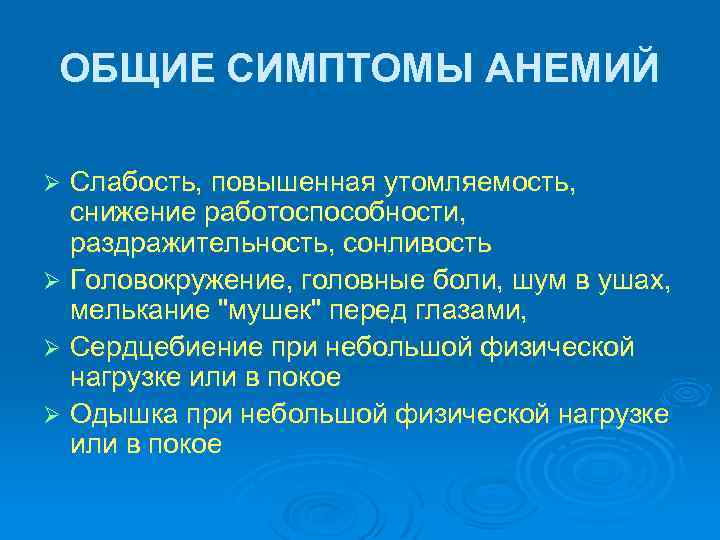 ОБЩИЕ СИМПТОМЫ АНЕМИЙ

➢ Слабость, повышенная утомляемость, снижение работоспособности, раздражительность, сонливость

➢ Головокружение, головные боли, шум в ушах, мелькание "мушек" перед глазами,

➢ Сердцебиение при небольшой физической нагрузке или в покое

➢ Одышка при небольшой физической нагрузке или в покое